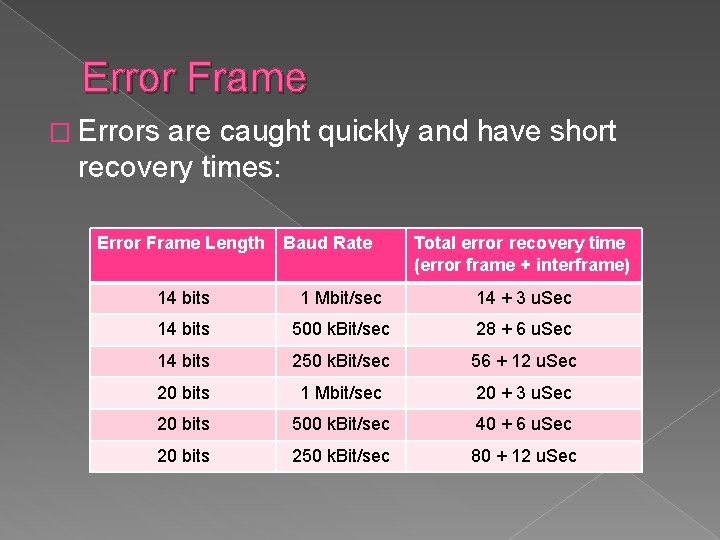 Error Frame

□ Errors are caught quickly and have short recovery times:

| Error Frame Length | Baud Rate | Total error recovery time (error frame + interframe) |
|---|---|---|
| 14 bits | 1 Mbit/sec | 14 + 3 uSec |
| 14 bits | 500 kBit/sec | 28 + 6 uSec |
| 14 bits | 250 kBit/sec | 56 + 12 uSec |
| 20 bits | 1 Mbit/sec | 20 + 3 uSec |
| 20 bits | 500 kBit/sec | 40 + 6 uSec |
| 20 bits | 250 kBit/sec | 80 + 12 uSec |